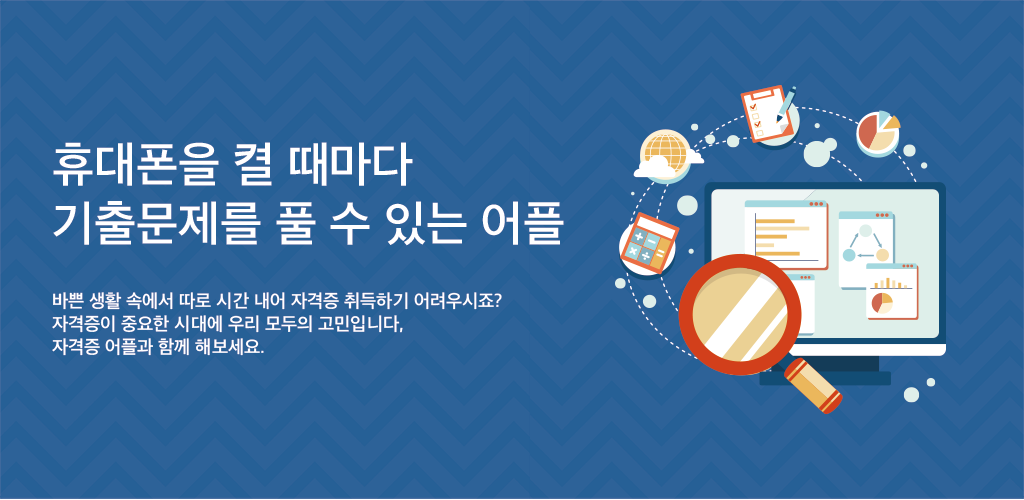 휴대폰을 켤 때마다
기출문제를 풀 수 있는 어플

바쁜 생활 속에서 따로 시간 내어 자격증 취득하기 어려우시죠?
자격증이 중요한 시대에 우리 모두의 고민입니다,
자격증 어플과 함께 해보세요.